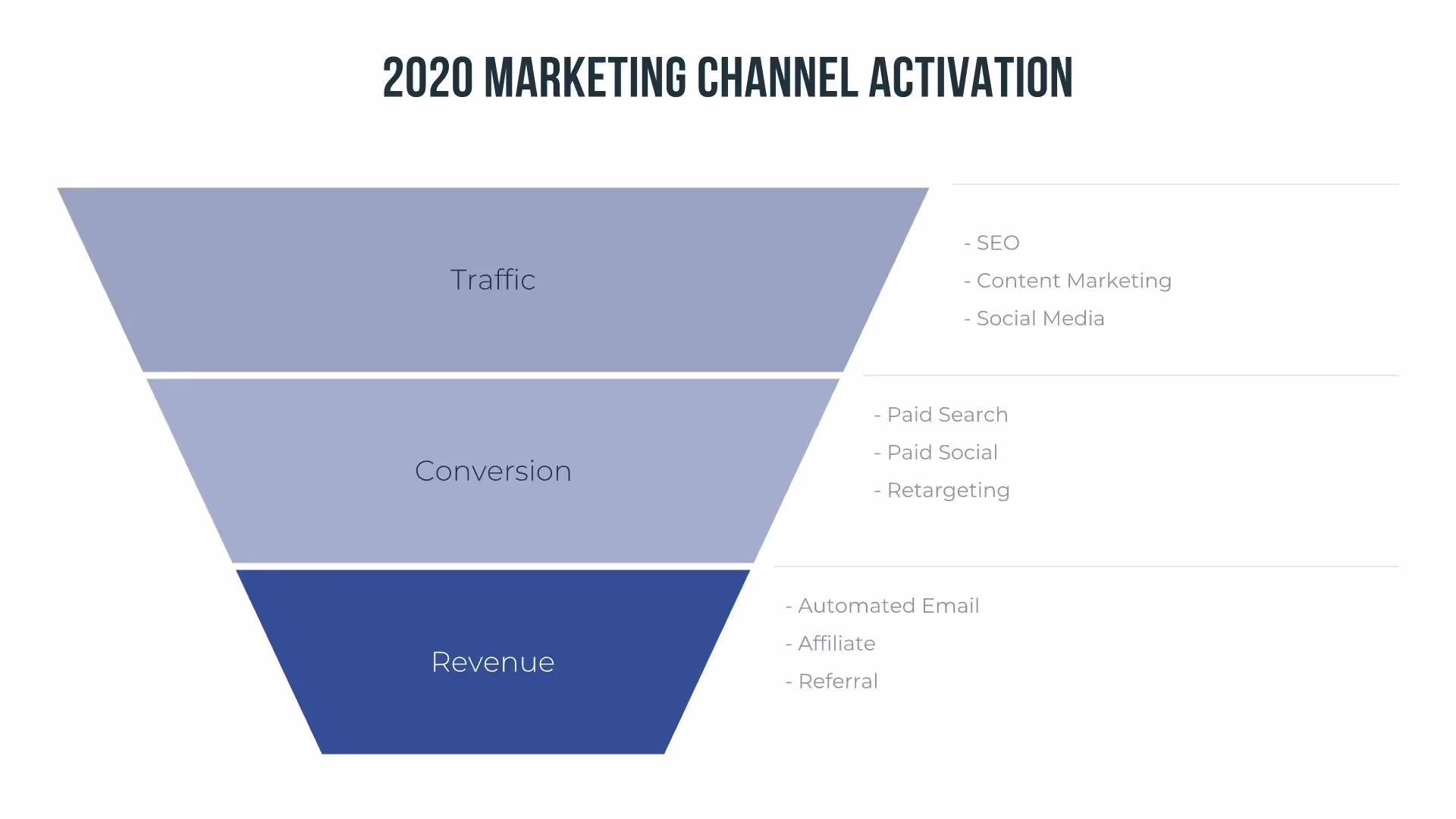 2020 MARKETING CHANNEL ACTIVATION

Traffic

- SEO
- Content Marketing
- Social Media

Conversion

- Paid Search
- Paid Social
- Retargeting

Revenue

- Automated Email
- Affiliate
- Referral